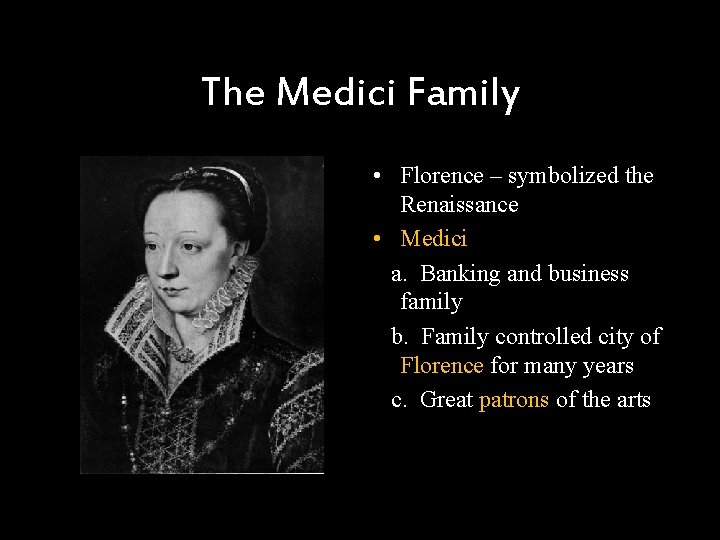 The Medici Family

• Florence – symbolized the Renaissance
• Medici
a. Banking and business family
b. Family controlled city of Florence for many years
c. Great patrons of the arts